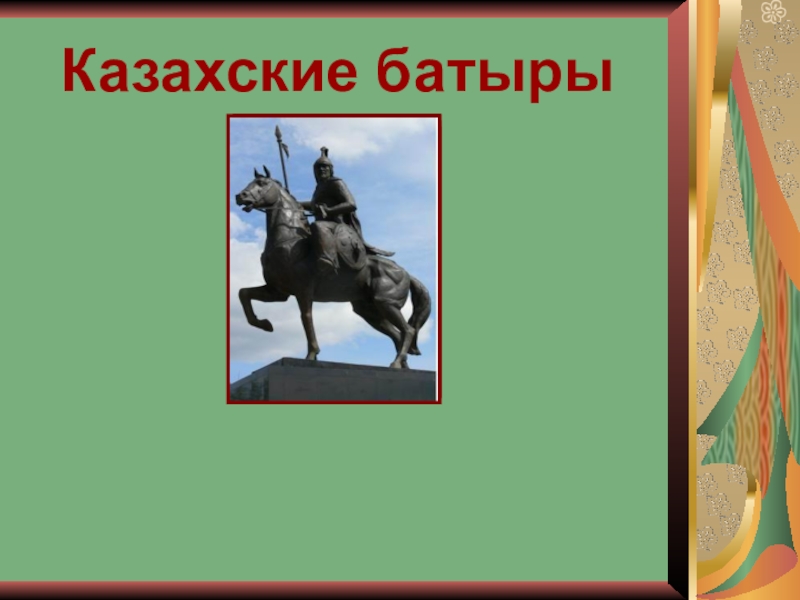 Казахские батыры